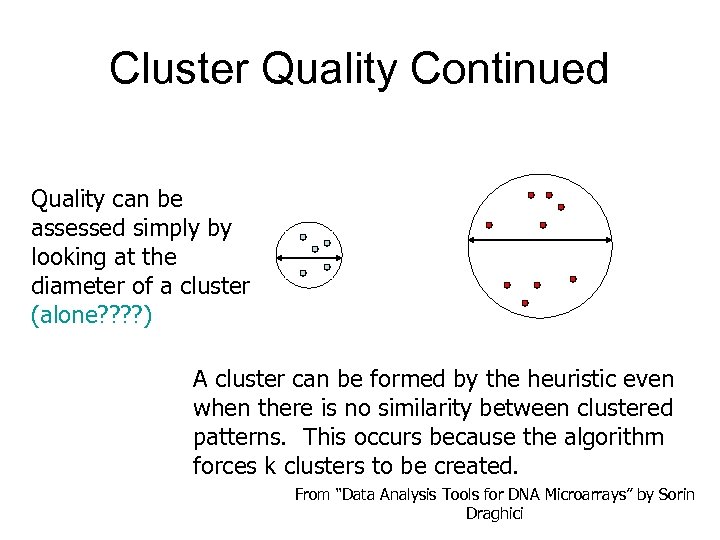 Cluster Quality Continued

Quality can be assessed simply by looking at the diameter of a cluster (alone????)

A cluster can be formed by the heuristic even when there is no similarity between clustered patterns. This occurs because the algorithm forces k clusters to be created.

From "Data Analysis Tools for DNA Microarrays" by Sorin Draghici